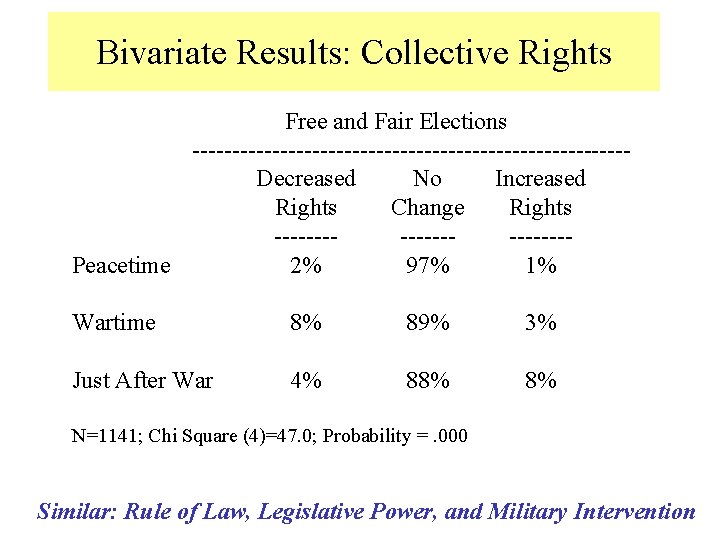 Bivariate Results: Collective Rights

Free and Fair Elections

| | Decreased Rights | No Change | Increased Rights |
|---|---|---|---|
| Peacetime | 2% | 97% | 1% |
| Wartime | 8% | 89% | 3% |
| Just After War | 4% | 88% | 8% |

N=1141; Chi Square (4)=47.0; Probability = .000

Similar: Rule of Law, Legislative Power, and Military Intervention